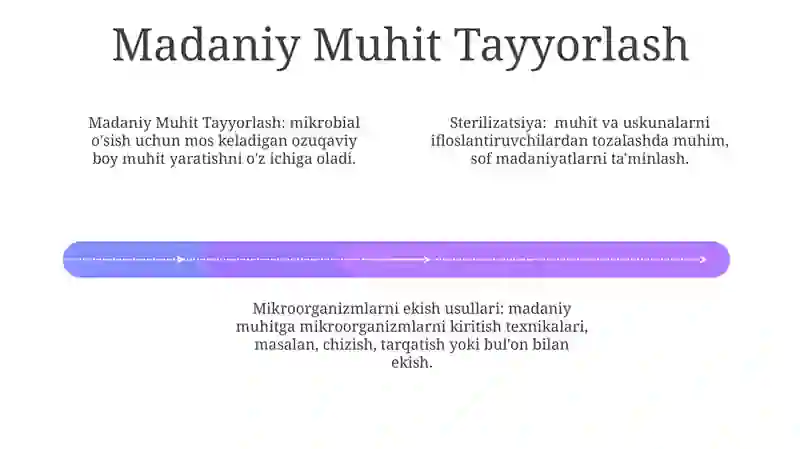 Madaniy Muhit Tayyorlash

Madaniy Muhit Tayyorlash: mikrobial o'sish uchun mos keladigan ozuqaviy boy muhit yaratishni o'z ichiga oladi.

Sterilizatsiya: muhit va uskunalarni ifloslantiruvchilardan tozalashda muhim, sof madaniyatlarni ta'minlash.

Mikroorganizmlarni ekish usullari: madaniy muhitga mikroorganizmlarni kiritish texnikalari, masalan, chizish, tarqatish yoki bul'on bilan ekish.